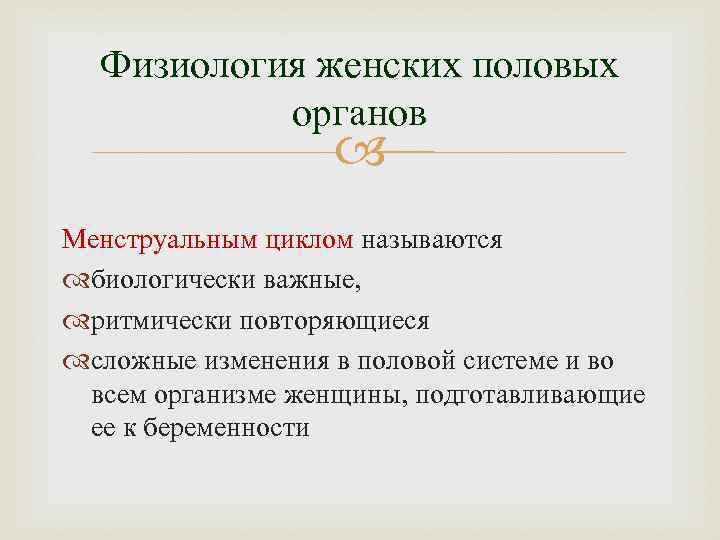 Физиология женских половых органов

Менструальным циклом называются
биологически важные,
ритмически повторяющиеся
сложные изменения в половой системе и во всем организме женщины, подготавливающие ее к беременности